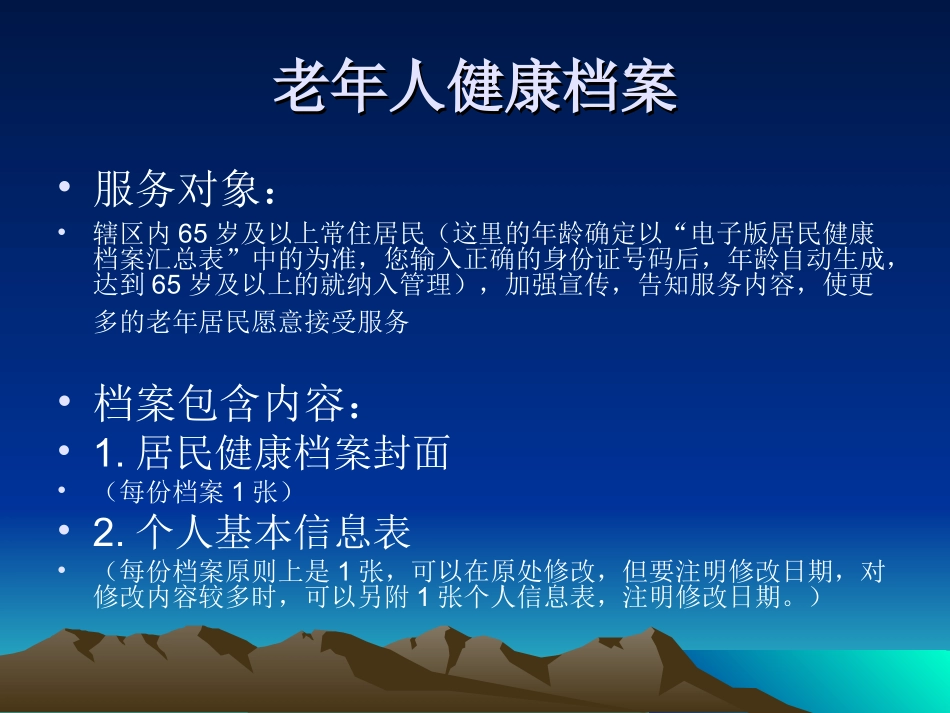 老年人健康档案

• 服务对象：
• 辖区内 65 岁及以上常住居民（这里的年龄确定以“电子版居民健康档案汇总表”中的为准，您输入正确的身份证号码后，年龄自动生成，达到 65 岁及以上的就纳入管理），加强宣传，告知服务内容，使更多的老年居民愿意接受服务

• 档案包含内容：
• 1. 居民健康档案封面
• （每份档案 1 张）
• 2. 个人基本信息表
• （每份档案原则上是 1 张，可以在原处修改，但要注明修改日期，对修改内容较多时，可以另附 1 张个人信息表，注明修改日期。）